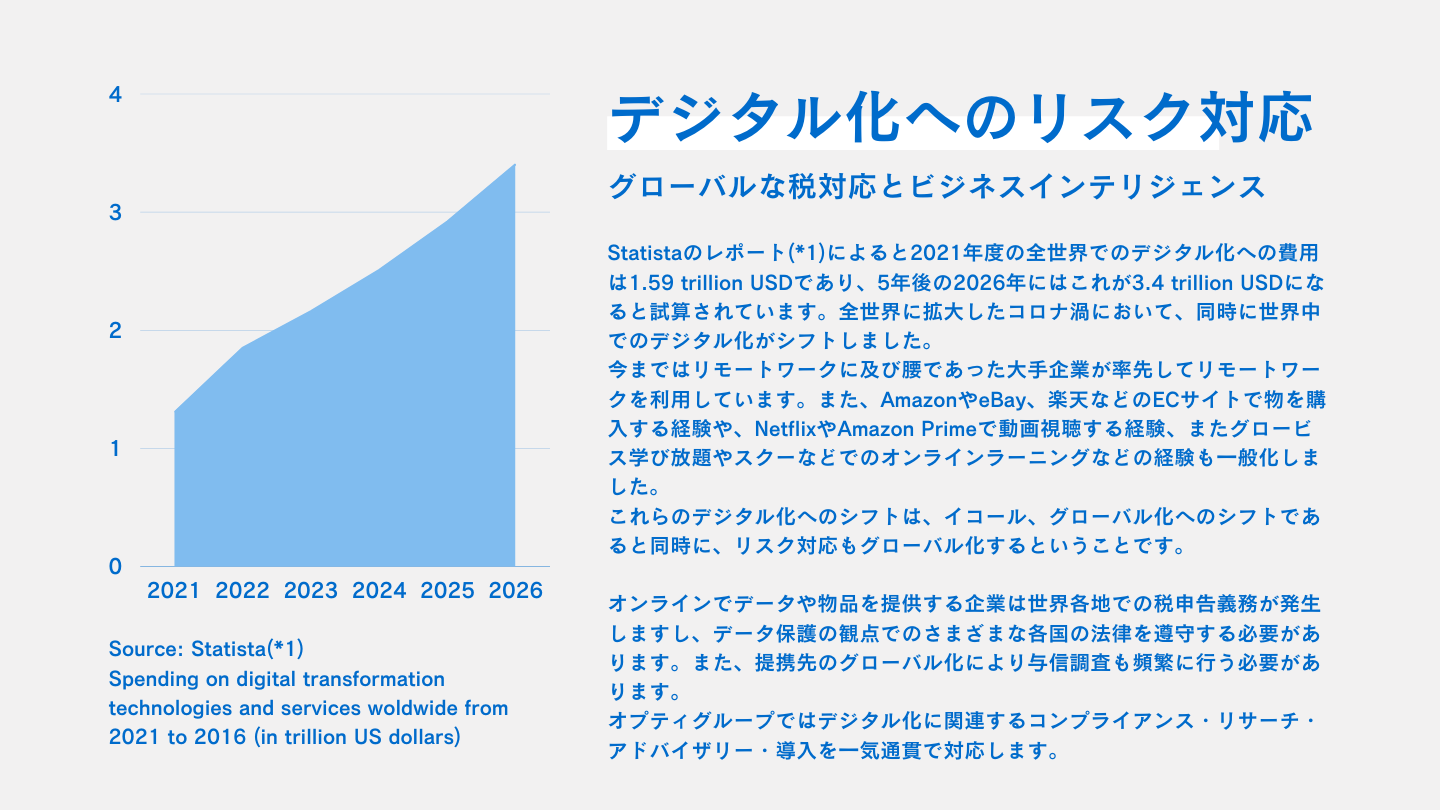 4
3
2
1
0
2021 2022 2023 2024 2025 2026

Source: Statista(*1)
Spending on digital transformation technologies and services woldwide from 2021 to 2016 (in trillion US dollars)

デジタル化へのリスク対応

グローバルな税対応とビジネスインテリジェンス

Statistaのレポート(*1)によると2021年度の全世界でのデジタル化への費用は1.59 trillion USDであり、5年後の2026年にはこれが3.4 trillion USDになると試算されています。全世界に拡大したコロナ渦において、同時に世界中でのデジタル化がシフトしました。
今まではリモートワークに及び腰であった大手企業が率先してリモートワークを利用しています。また、AmazonやeBay、楽天などのECサイトで物を購入する経験や、NetflixやAmazon Primeで動画視聴する経験、またグロービス学び放題やスクーなどでのオンラインラーニングなどの経験も一般化しました。
これらのデジタル化へのシフトは、イコール、グローバル化へのシフトであると同時に、リスク対応もグローバル化するということです。

オンラインでデータや物品を提供する企業は世界各地での税申告義務が発生しますし、データ保護の観点でのさまざまな各国の法律を遵守する必要があります。また、提携先のグローバル化により与信調査も頻繁に行う必要があります。
オプティグループではデジタル化に関連するコンプライアンス・リサーチ・アドバイザリー・導入を一気通貫で対応します。